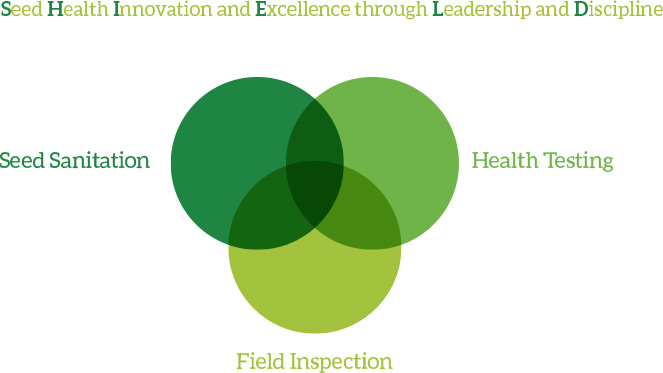 Seed Health Innovation and Excellence through Leadership and Discipline

Seed Sanitation

Health Testing

Field Inspection